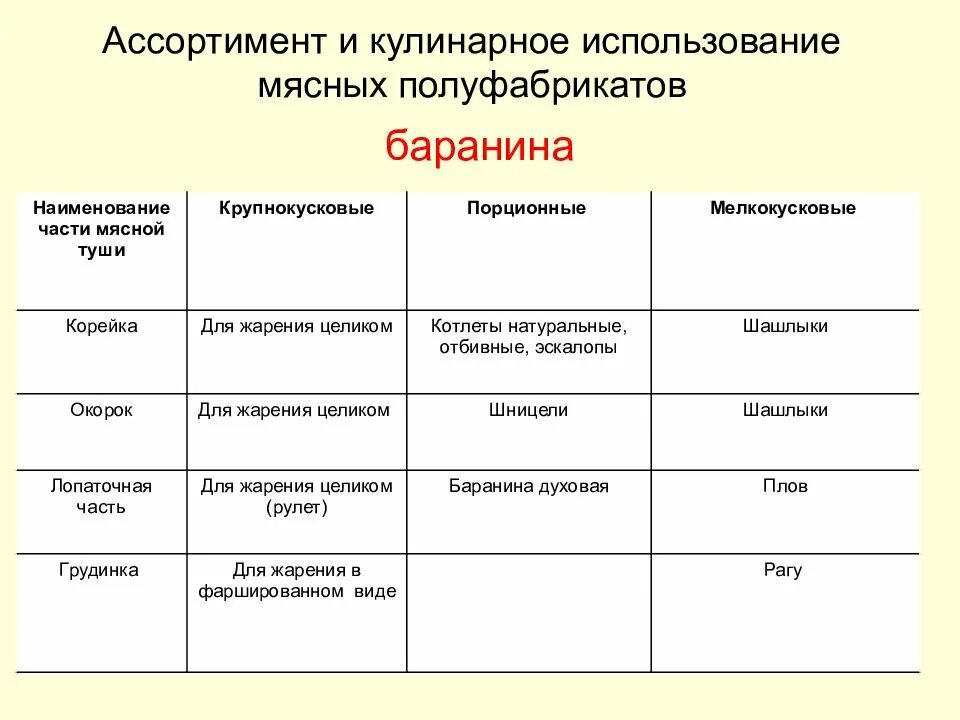 Ассортимент и кулинарное использование мясных полуфабрикатов

баранина

| Наименование части мясной туши | Крупнокусковые | Порционные | Мелкокусковые |
|---|---|---|---|
| Корейка | Для жарения целиком | Котлеты натуральные, отбивные, эскалопы | Шашлыки |
| Окорок | Для жарения целиком | Шницели | Шашлыки |
| Лопаточная часть | Для жарения целиком (рулет) | Баранина духовая | Плов |
| Грудинка | Для жарения в фаршированном виде | | Рагу |